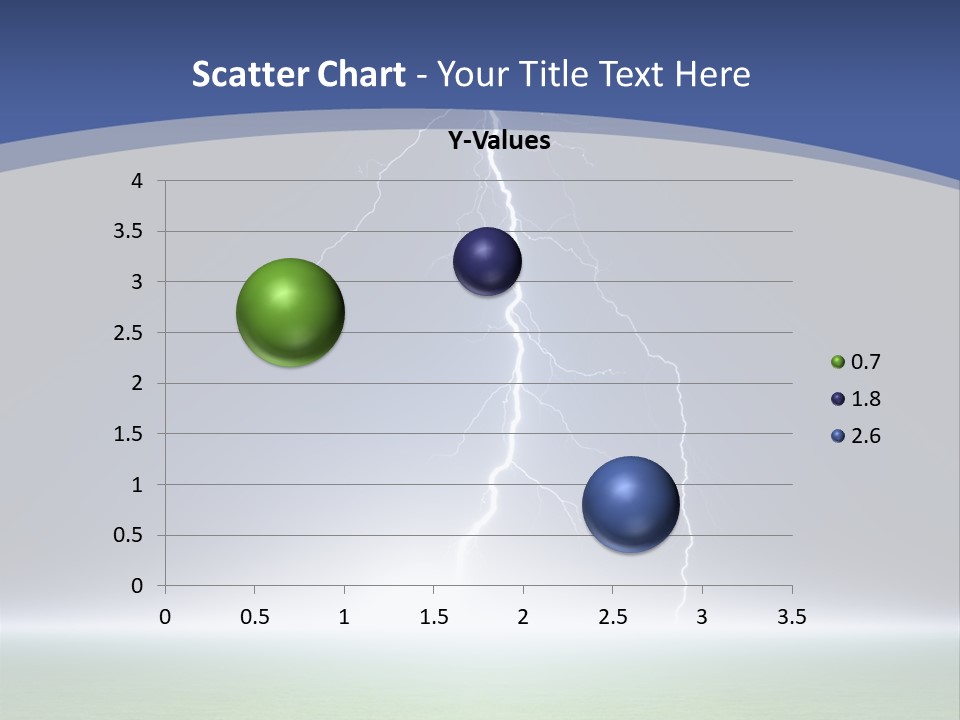 Scatter Chart - Your Title Text Here

Y-Values

4
3.5
3
2.5
2
1.5
1
0.5
0

0 0.5 1 1.5 2 2.5 3 3.5

0.7
1.8
2.6